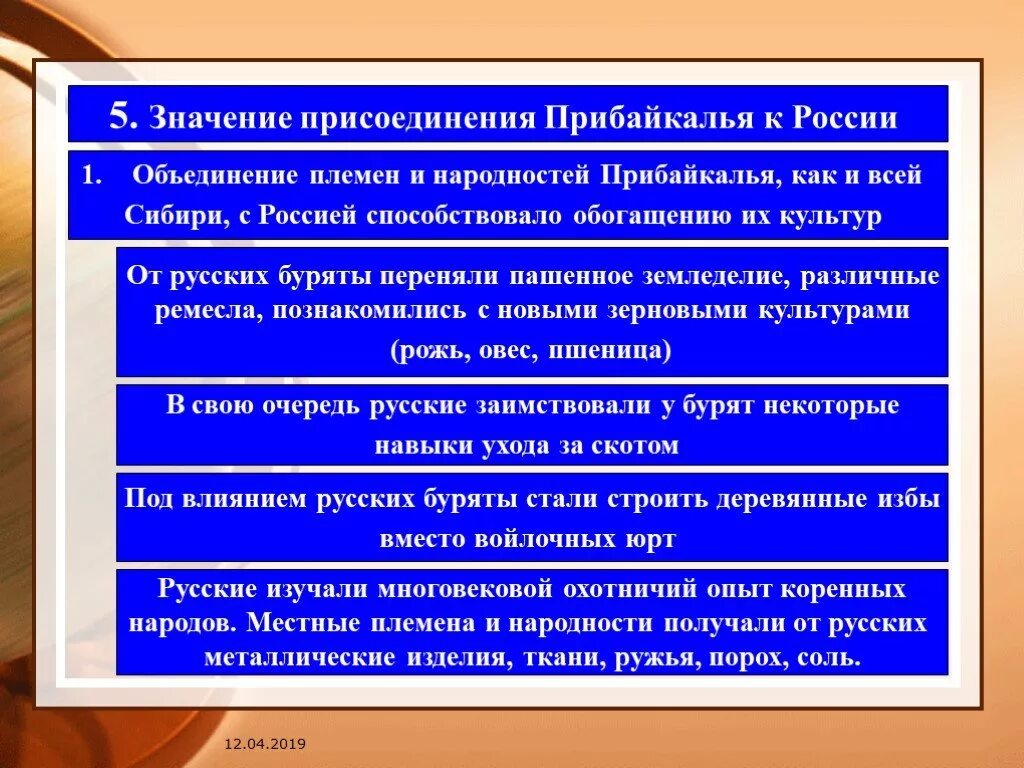 5. Значение присоединения Прибайкалья к России

1. Объединение племен и народностей Прибайкалья, как и всей Сибири, с Россией способствовало обогащению их культур

От русских буряты переняли пашенное земледелие, различные ремесла, познакомились с новыми зерновыми культурами (рожь, овес, пшеница)

В свою очередь русские заимствовали у бурят некоторые навыки ухода за скотом

Под влиянием русских буряты стали строить деревянные избы вместо войлочных юрт

Русские изучали многовековой охотничий опыт коренных народов. Местные племена и народности получали от русских металлические изделия, ткани, ружья, порох, соль.

12.04.2019